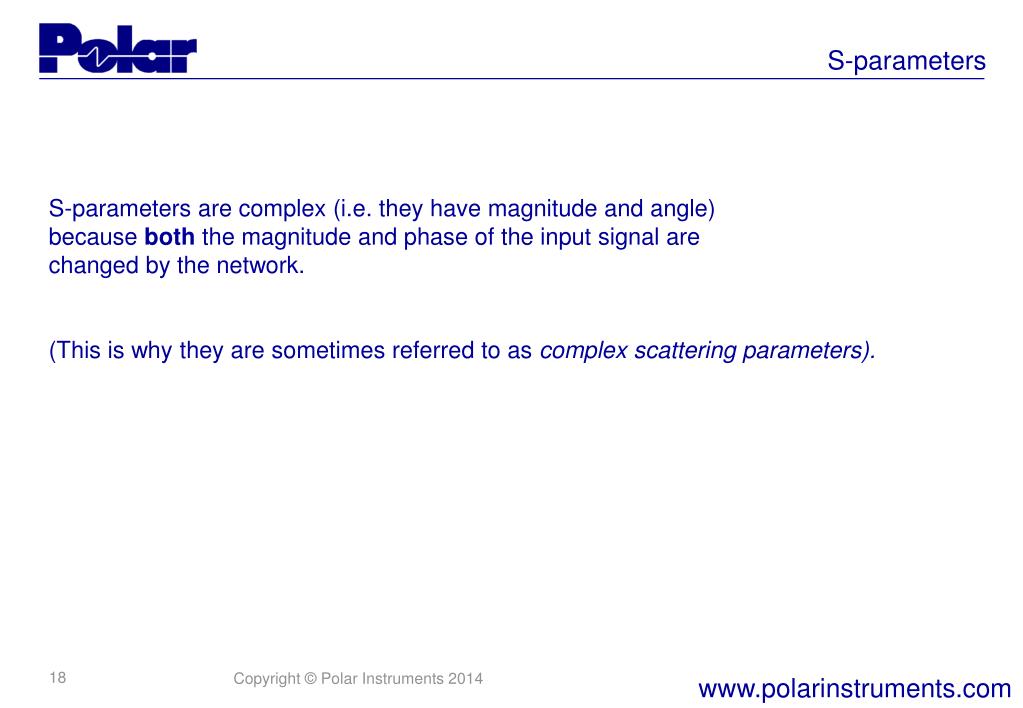 Polar

S-parameters

S-parameters are complex (i.e. they have magnitude and angle) because both the magnitude and phase of the input signal are changed by the network.

(This is why they are sometimes referred to as complex scattering parameters).

18

Copyright © Polar Instruments 2014

www.polarinstruments.com